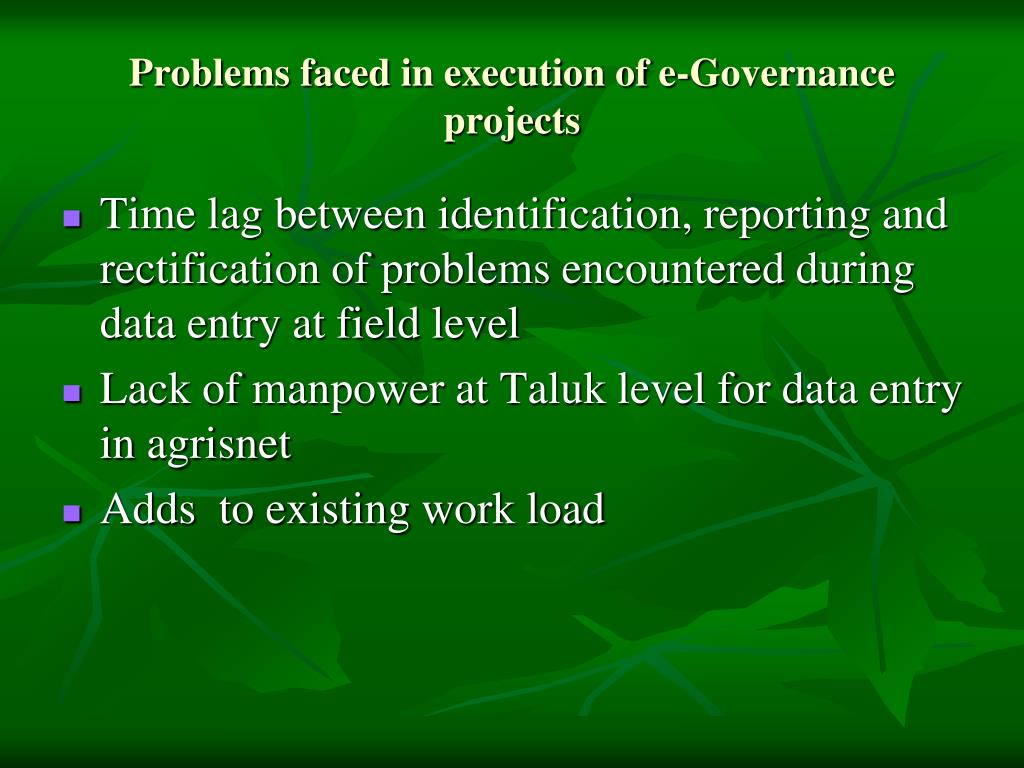 Problems faced in execution of e-Governance projects

- Time lag between identification, reporting and rectification of problems encountered during data entry at field level
- Lack of manpower at Taluk level for data entry in agrisnet
- Adds to existing work load